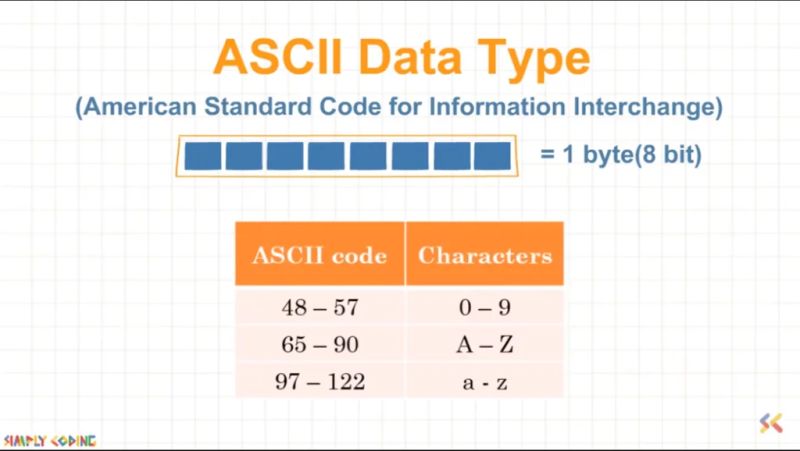 ASCII Data Type

(American Standard Code for Information Interchange)

= 1 byte(8 bit)

| ASCII code | Characters |
|---|---|
| 48 – 57 | 0 – 9 |
| 65 – 90 | A – Z |
| 97 – 122 | a - z |

SIMPLY CODING